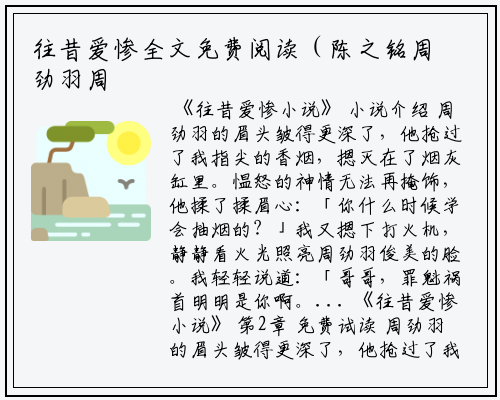 往昔爱惨全文免费阅读（陈之铭周劲羽周

《往昔爱惨小说》 小说介绍 周劲羽的眉头皱得更深了，他抢过了我指尖的香烟，摁灭在了烟灰缸里。愠怒的神情无法再掩饰，他揉了揉眉心：「你什么时候学会抽烟的？」我又摁下打火机，静静看火光照亮周劲羽俊美的脸。我轻轻说道：「哥哥，罪魁祸首明明是你啊。... 《往昔爱惨小说》 第2章 免费试读 周劲羽的眉头皱得更深了，他抢过了我